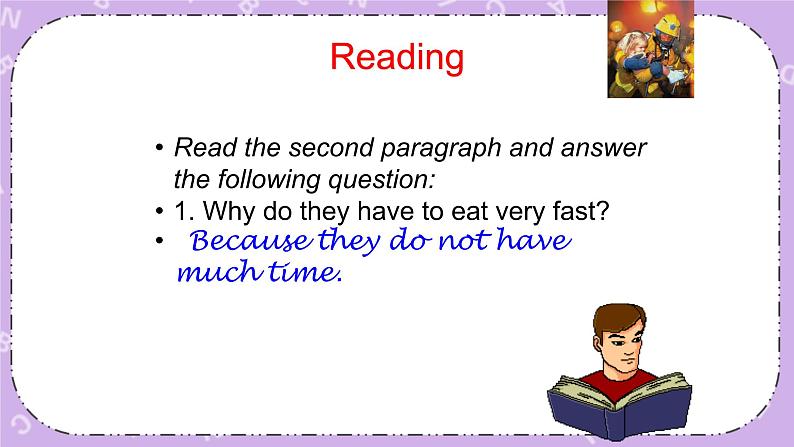 Reading

• Read the second paragraph and answer the following question:

• 1. Why do they have to eat very fast?

• Because they do not have much time.